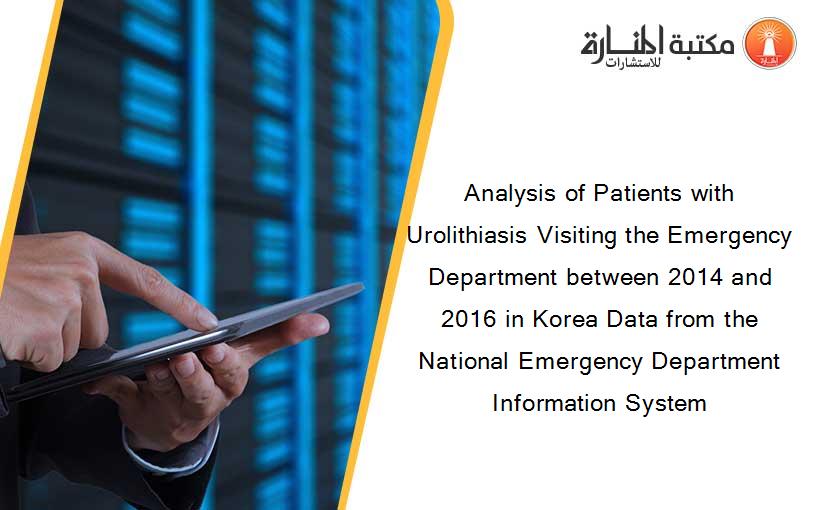 مكتبة المنارة للاستشارات

Analysis of Patients with Urolithiasis Visiting the Emergency Department between 2014 and 2016 in Korea Data from the National Emergency Department Information System